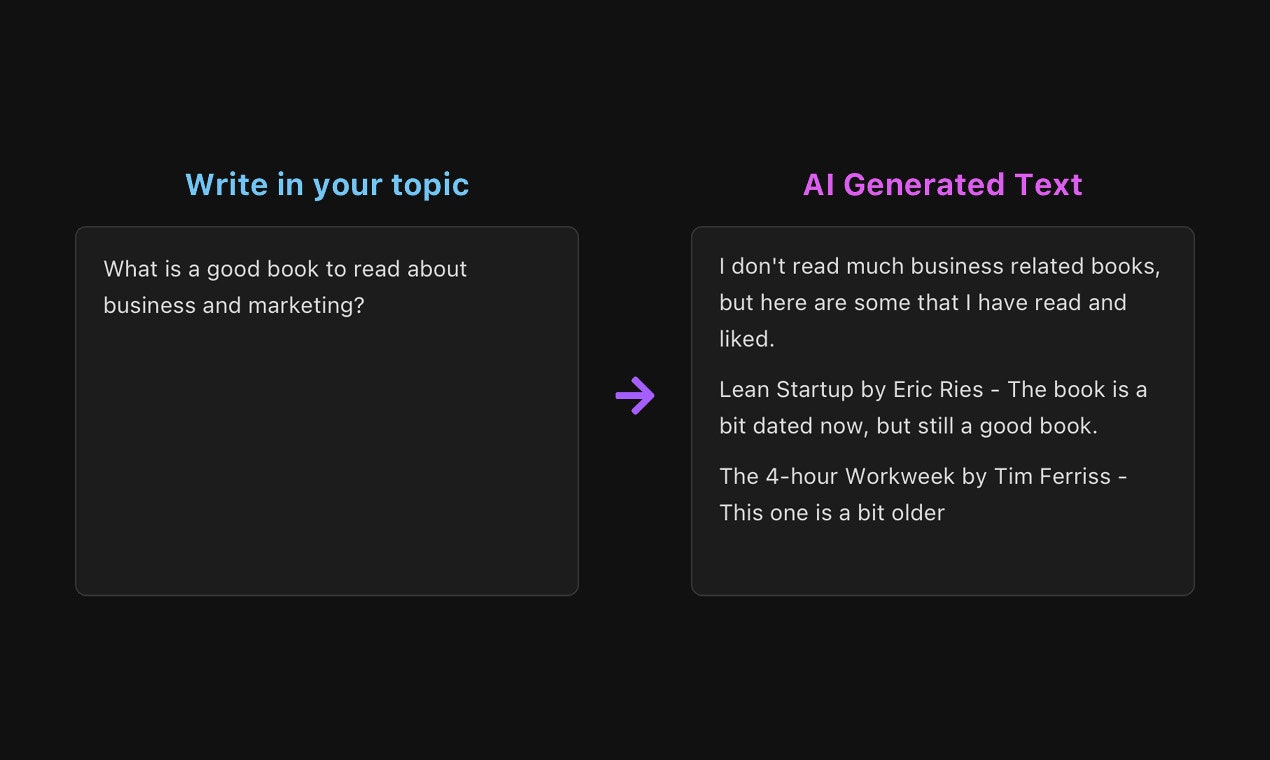 Write in your topic

What is a good book to read about business and marketing?

AI Generated Text

I don't read much business related books, but here are some that I have read and liked.

Lean Startup by Eric Ries - The book is a bit dated now, but still a good book.

The 4-hour Workweek by Tim Ferriss - This one is a bit older